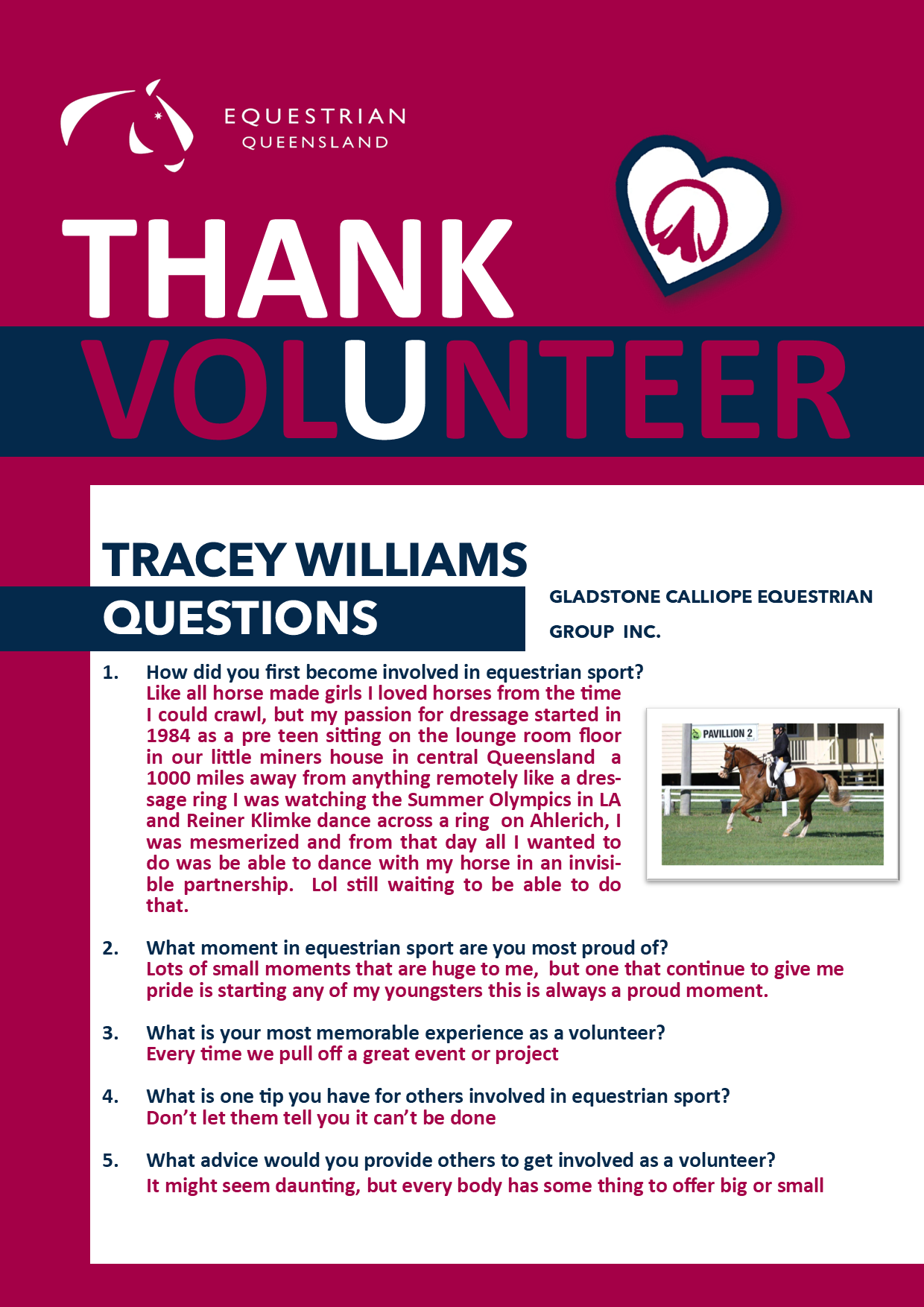 EQUESTRIAN
QUEENSLAND

THANK
VOLUNTEER

TRACEY WILLIAMS
QUESTIONS

GLADSTONE CALLIOPE EQUESTRIAN GROUP INC.

1. How did you first become involved in equestrian sport?
Like all horse made girls I loved horses from the time I could crawl, but my passion for dressage started in 1984 as a pre teen sitting on the lounge room floor in our little miners house in central Queensland a 1000 miles away from anything remotely like a dressage ring I was watching the Summer Olympics in LA and Reiner Klimke dance across a ring on Ahlerich, I was mesmerized and from that day all I wanted to do was be able to dance with my horse in an invisible partnership. Lol still waiting to be able to do that.

PAVILLION 2

2. What moment in equestrian sport are you most proud of?
Lots of small moments that are huge to me, but one that continue to give me pride is starting any of my youngsters this is always a proud moment.

3. What is your most memorable experience as a volunteer?
Every time we pull off a great event or project

4. What is one tip you have for others involved in equestrian sport?
Don't let them tell you it can't be done

5. What advice would you provide others to get involved as a volunteer?
It might seem daunting, but every body has some thing to offer big or small